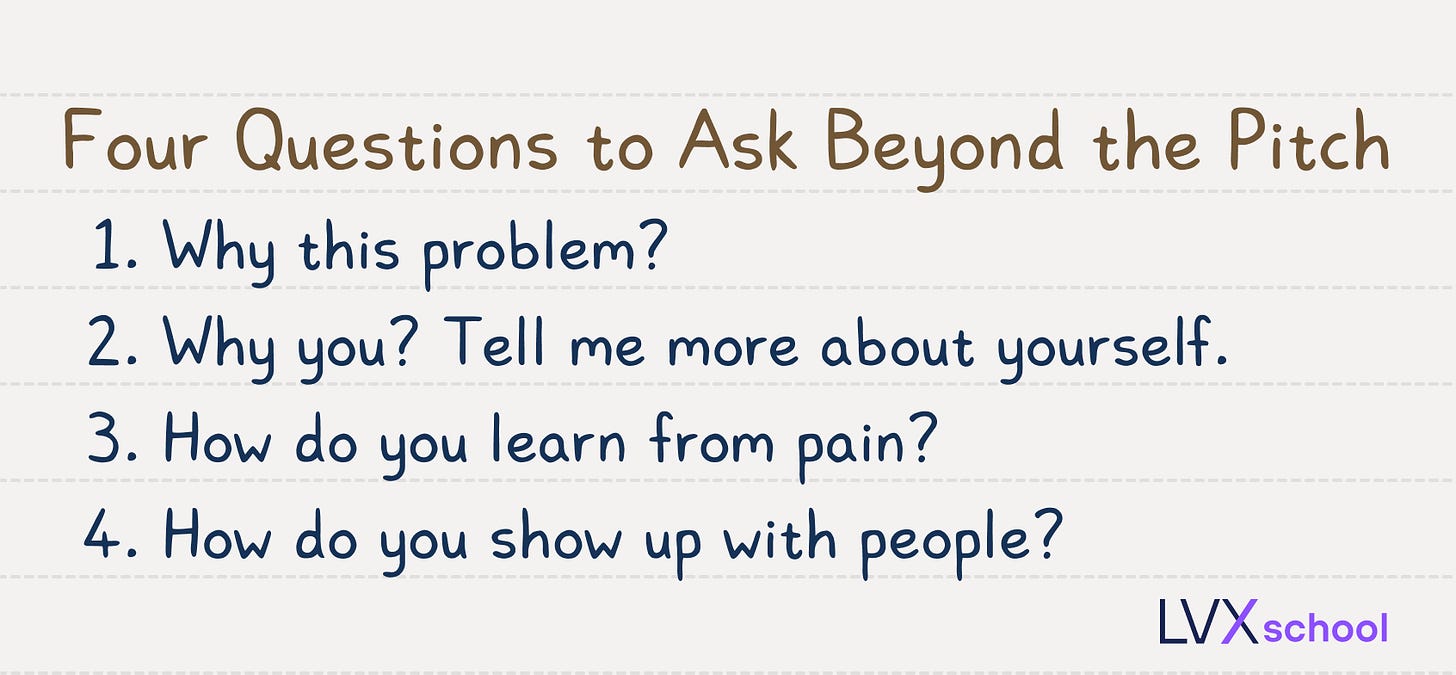 Four Questions to Ask Beyond the Pitch

1. Why this problem?
2. Why you? Tell me more about yourself.
3. How do you learn from pain?
4. How do you show up with people?

LVX school